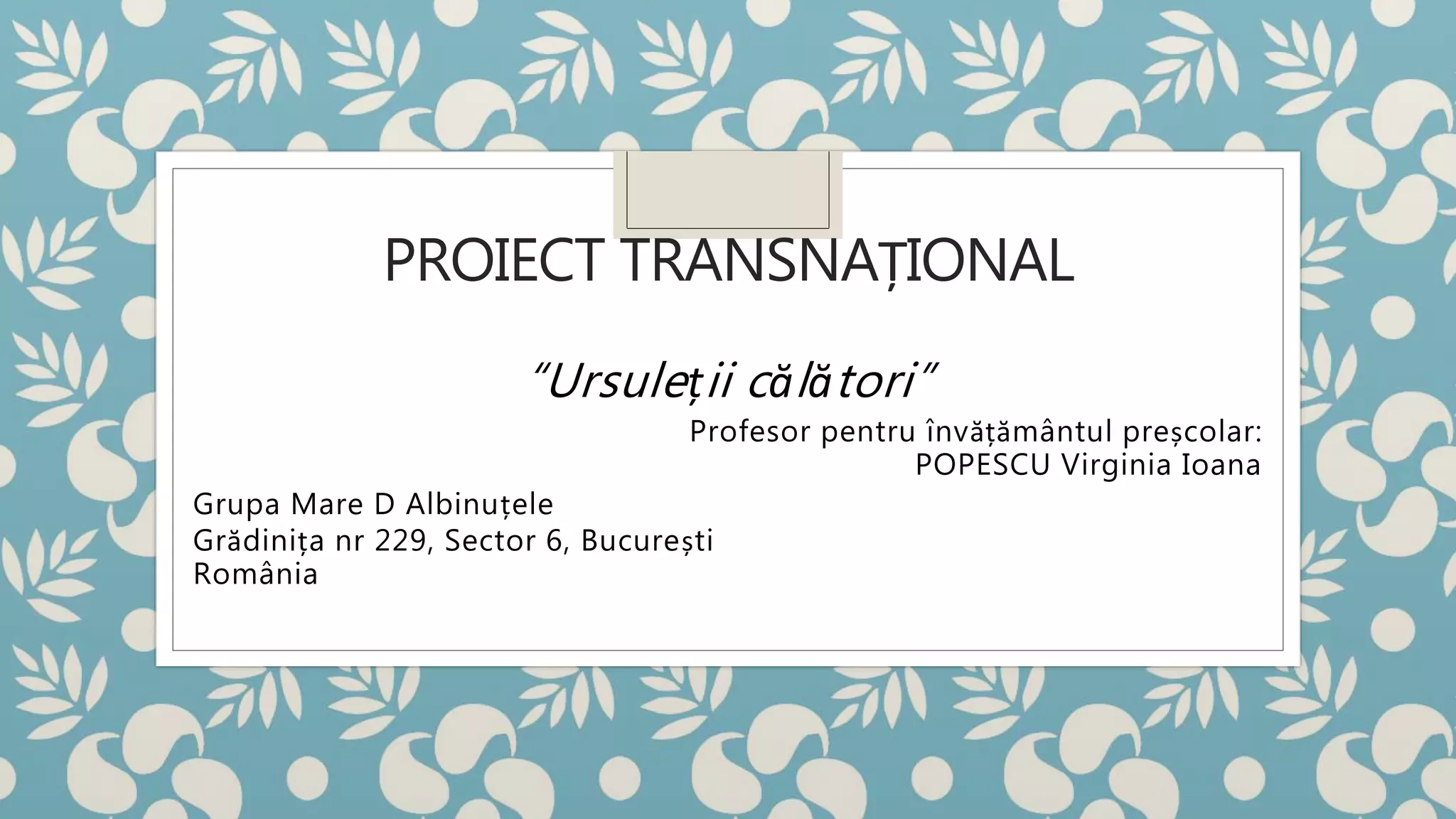 PROIECT TRANSNAȚIONAL

"Ursuleții călători"

Profesor pentru învățământul preșcolar: POPESCU Virginia Ioana

Grupa Mare D Albinuțele
Grădinița nr 229, Sector 6, București
România